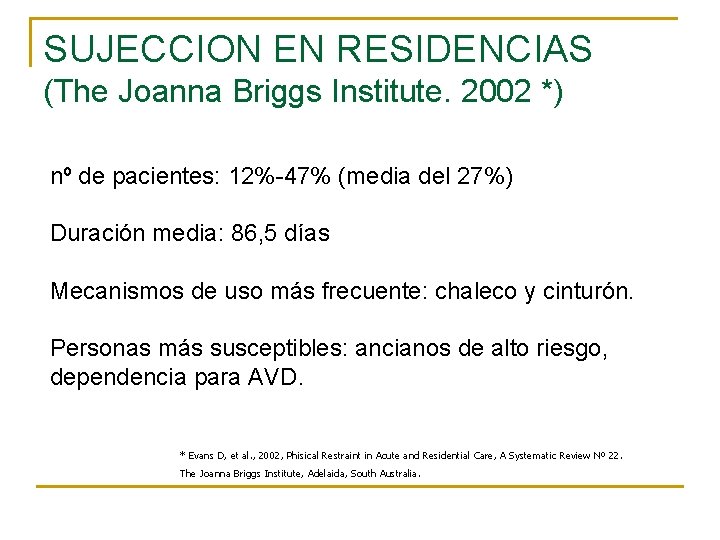 SUJECCION EN RESIDENCIAS
(The Joanna Briggs Institute. 2002 *)

nº de pacientes: 12%-47% (media del 27%)

Duración media: 86,5 días

Mecanismos de uso más frecuente: chaleco y cinturón.

Personas más susceptibles: ancianos de alto riesgo, dependencia para AVD.

* Evans D, et al., 2002, Phisical Restraint in Acute and Residential Care, A Systematic Review Nº 22.
The Joanna Briggs Institute, Adelaida, South Australia.